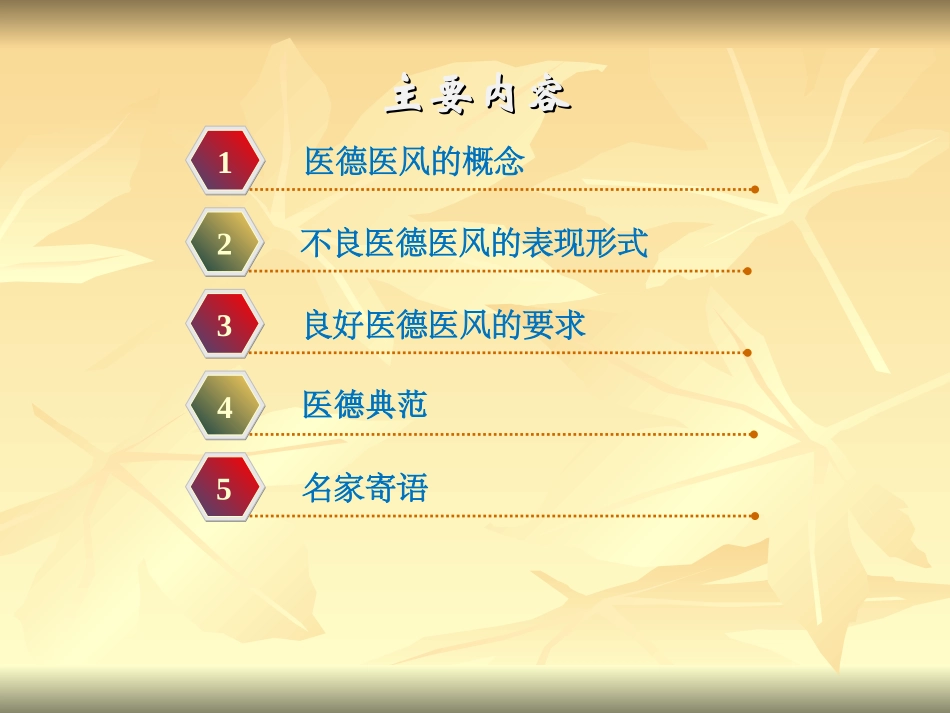 主要内容

1 医德医风的概念

2 不良医德医风的表现形式

3 良好医德医风的要求

4 医德典范

5 名家寄语